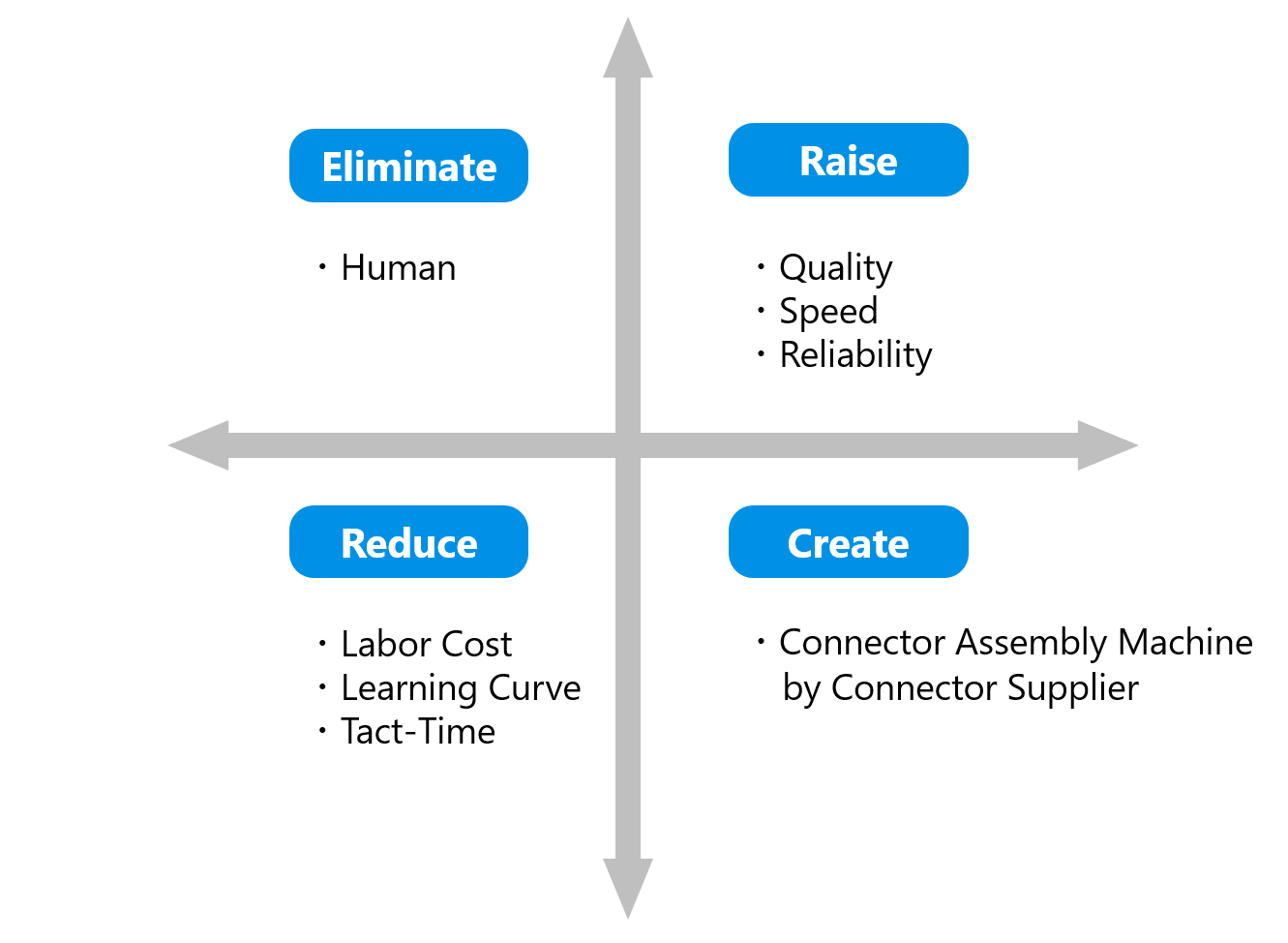 Eliminate

・Human

Raise

・Quality
・Speed
・Reliability

Reduce

・Labor Cost
・Learning Curve
・Tact-Time

Create

・Connector Assembly Machine by Connector Supplier